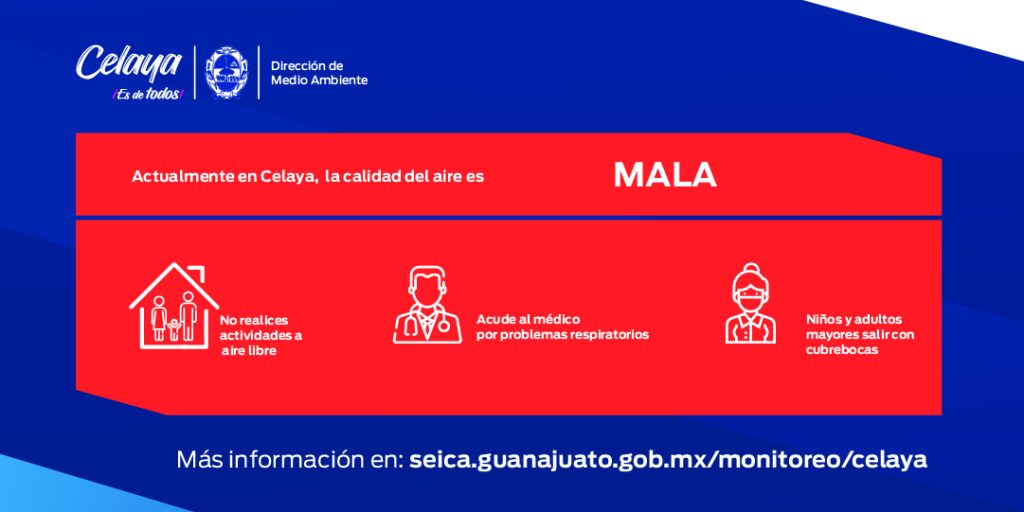 Celaya
¡Es de todos!

Dirección de
Medio Ambiente

Actualmente en Celaya, la calidad del aire es

MALA

No realices actividades a aire libre

Acude al médico por problemas respiratorios

Niños y adultos mayores salir con cubrebocas

Más información en: seica.guanajuato.gob.mx/monitoreo/celaya